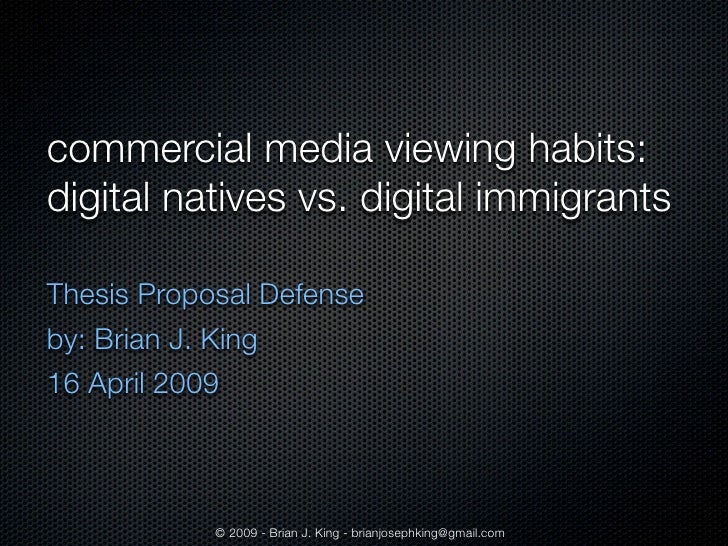 commercial media viewing habits: digital natives vs. digital immigrants

Thesis Proposal Defense

by: Brian J. King

16 April 2009

© 2009 - Brian J. King - brianjosephking@gmail.com